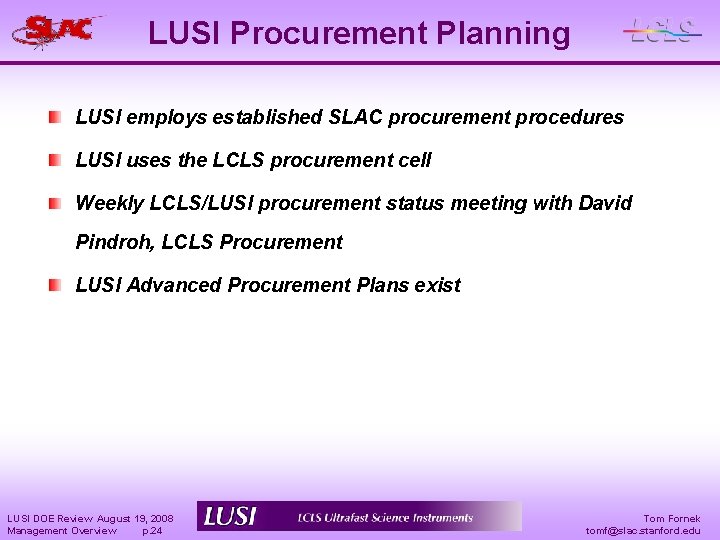 SLAC

LUSI Procurement Planning

LCLS

LUSI employs established SLAC procurement procedures

LUSI uses the LCLS procurement cell

Weekly LCLS/LUSI procurement status meeting with David Pindroh, LCLS Procurement

LUSI Advanced Procurement Plans exist

LUSI DOE Review August 19, 2008
Management Overview p.24

LUSI LCLS Ultrafast Science Instruments

Tom Fornek
tomf@slac.stanford.edu